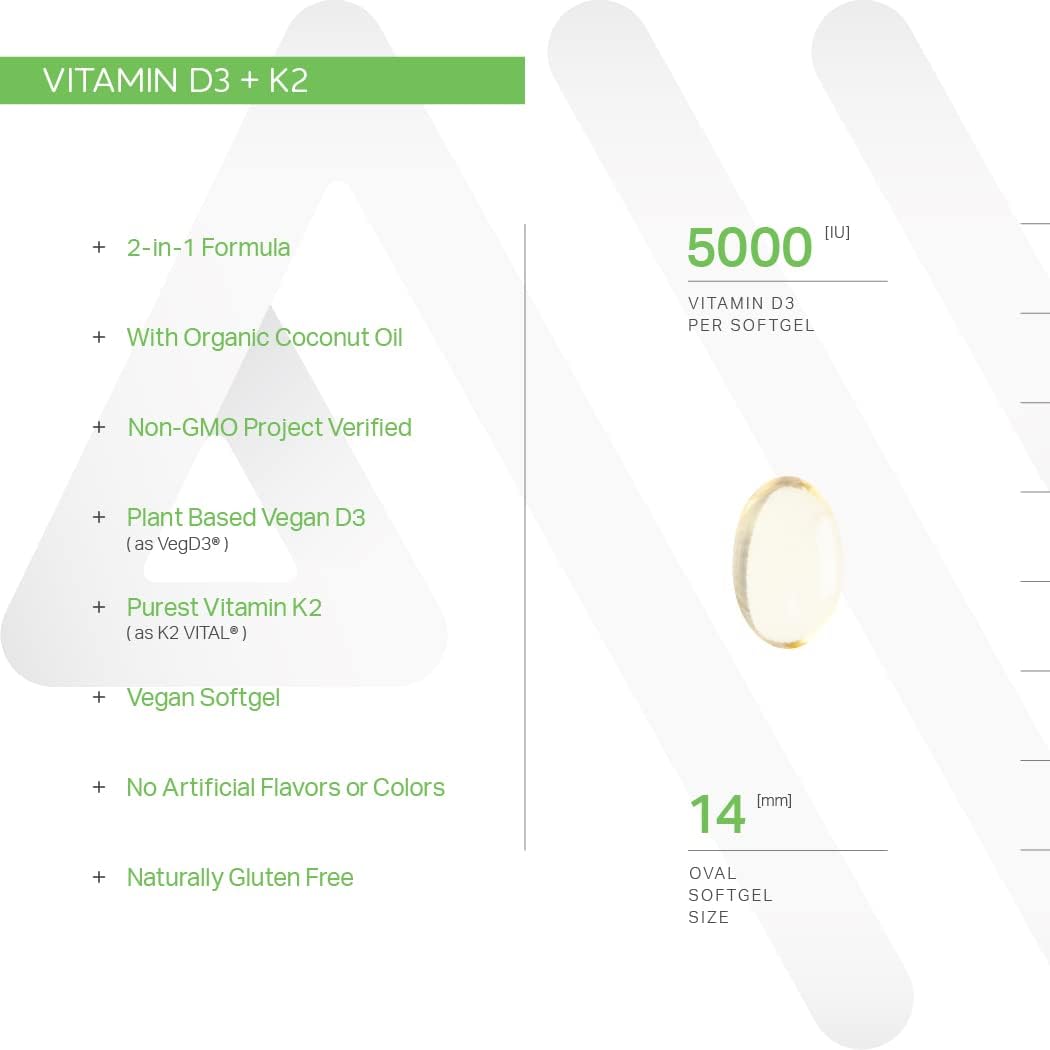 VITAMIN D3 + K2

+ 2-in-1 Formula

+ With Organic Coconut Oil

+ Non-GMO Project Verified

+ Plant Based Vegan D3
( as VegD3® )

+ Purest Vitamin K2
( as K2 VITAL® )

+ Vegan Softgel

+ No Artificial Flavors or Colors

+ Naturally Gluten Free

5000 [IU]
VITAMIN D3
PER SOFTGEL

14 [mm]
OVAL
SOFTGEL
SIZE